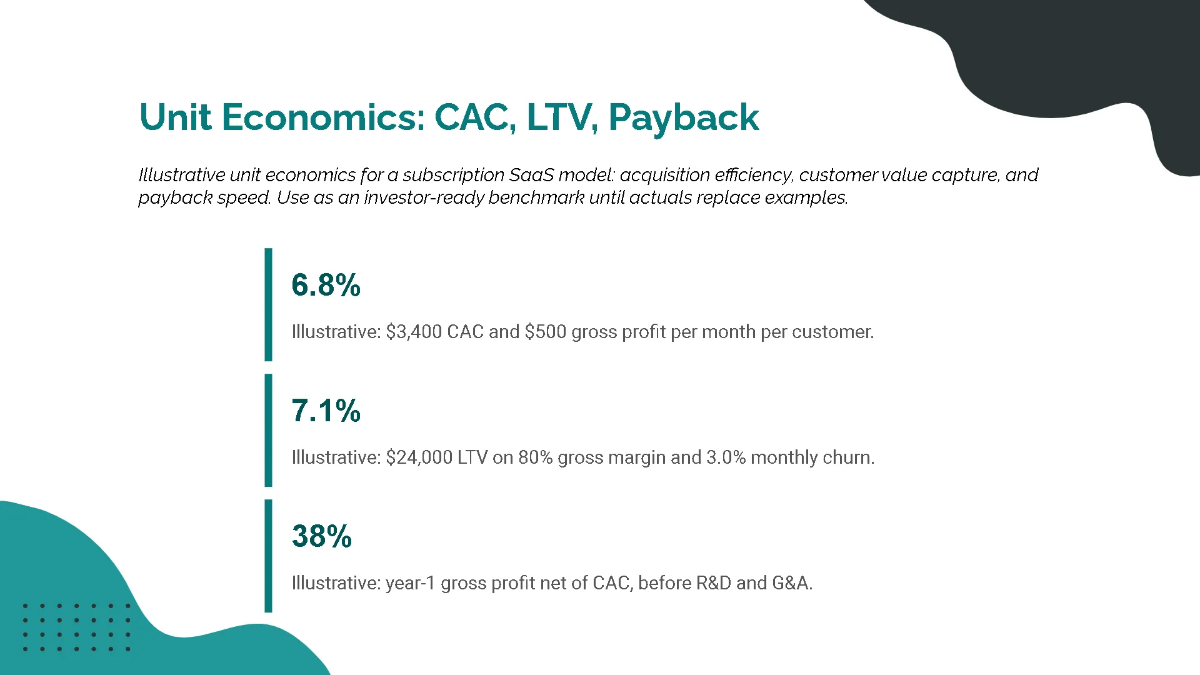 Unit Economics: CAC, LTV, Payback

Illustrative unit economics for a subscription SaaS model: acquisition efficiency, customer value capture, and payback speed. Use as an investor-ready benchmark until actuals replace examples.

6.8%

Illustrative: $3,400 CAC and $500 gross profit per month per customer.

7.1%

Illustrative: $24,000 LTV on 80% gross margin and 3.0% monthly churn.

38%

Illustrative: year-1 gross profit net of CAC, before R&D and G&A.